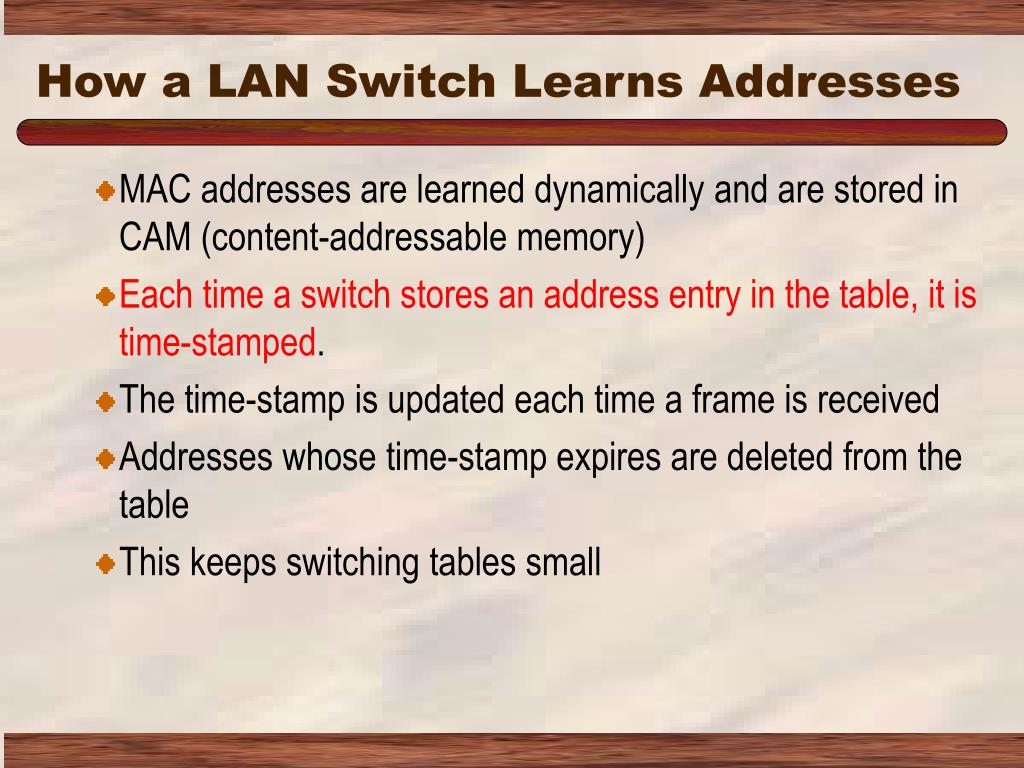 How a LAN Switch Learns Addresses

MAC addresses are learned dynamically and are stored in CAM (content-addressable memory)

Each time a switch stores an address entry in the table, it is time-stamped.

The time-stamp is updated each time a frame is received

Addresses whose time-stamp expires are deleted from the table

This keeps switching tables small